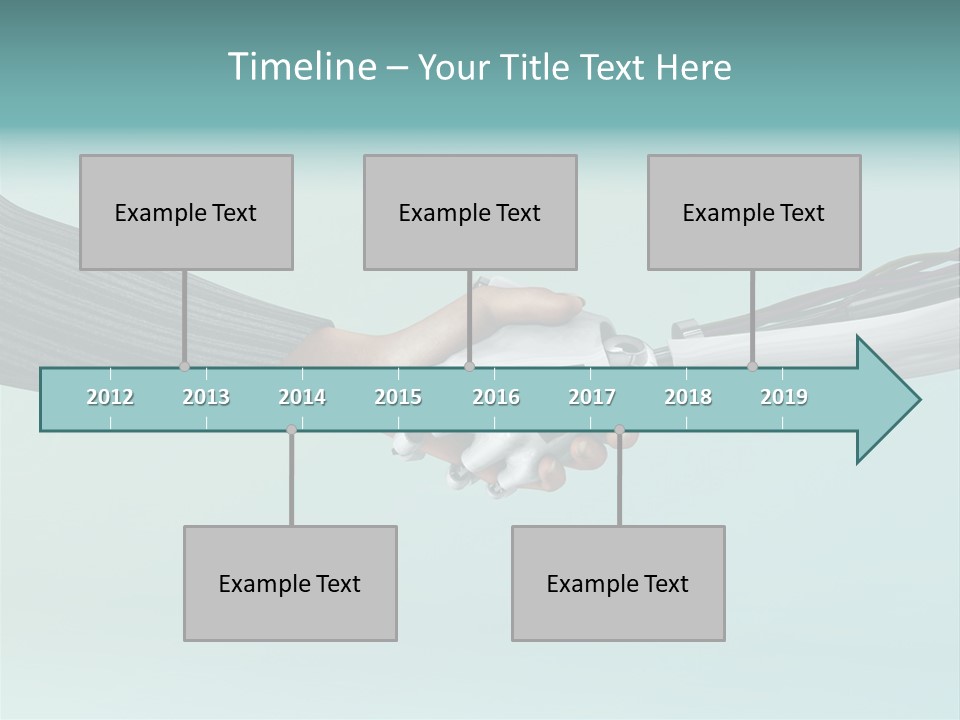 Timeline – Your Title Text Here

Example Text

Example Text

Example Text

2012 2013 2014 2015 2016 2017 2018 2019

Example Text

Example Text